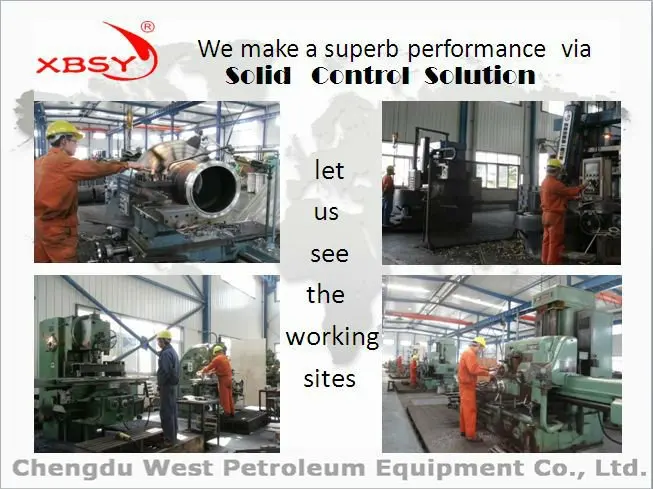 XBSY®

We make a superb performance via
Solid Control Solution

let
us
see
the
working
sites

Chengdu West Petroleum Equipment Co., Ltd.